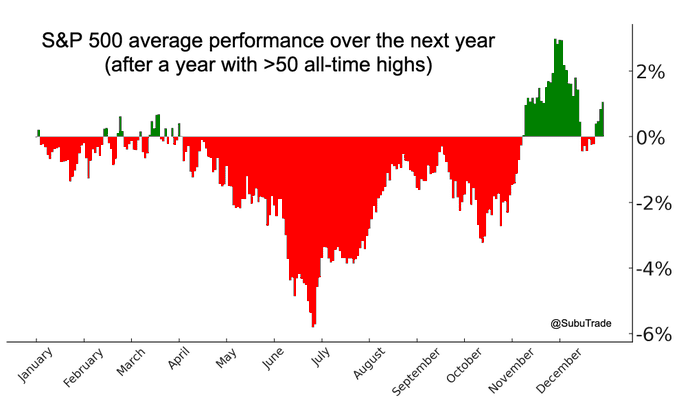 S&P 500 average performance over the next year
(after a year with >50 all-time highs)

2%
0%
-2%
-4%
-6%

@SubuTrade

January
February
March
April
May
June
July
August
September
October
November
December